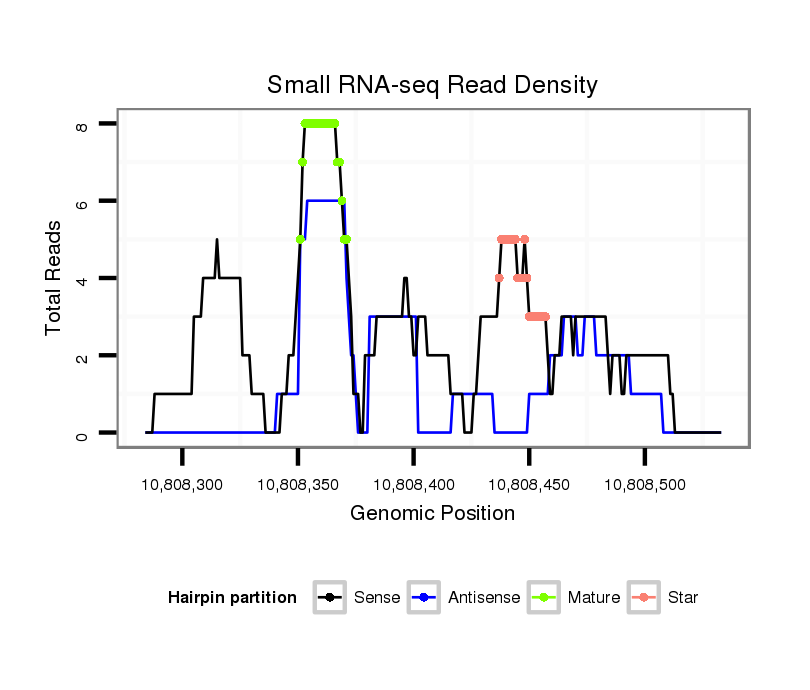 Small RNA-seq Read Density

Total Reads

8
6
4
2
0

10,808,300
10,808,350
10,808,400
10,808,450
10,808,500

Genomic Position

Hairpin partition Sense Antisense Mature Star